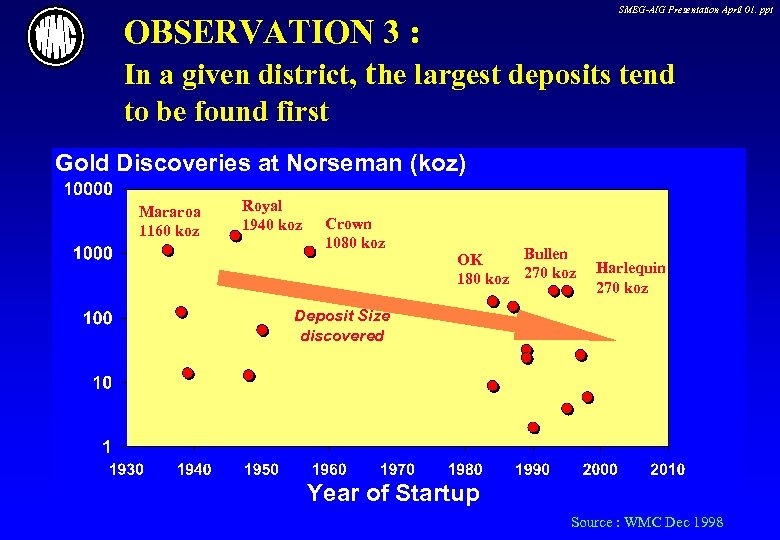 WMC

SMEG-AIG Presentation April 01. ppt

OBSERVATION 3 :
In a given district, the largest deposits tend to be found first

Gold Discoveries at Norseman (koz)

10000
1000
100
10
1

Mararoa
1160 koz

Royal
1940 koz

Crown
1080 koz

OK
180 koz

Bullen
270 koz

Harlequin
270 koz

Deposit Size
discovered

1930 1940 1950 1960 1970 1980 1990 2000 2010

Year of Startup

Source : WMC Dec 1998